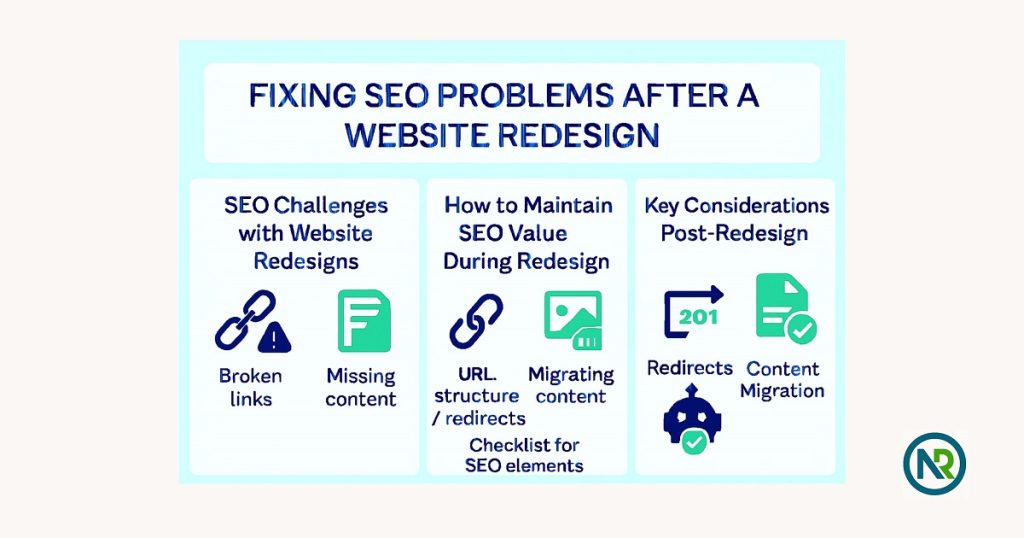 FIXING SEO PROBLEMS AFTER A WEBSITE REDESIGN

SEO Challenges with Website Redesigns

Broken links

Missing content

How to Maintain SEO Value During Redesign

URL. structure / redirects

Migrating content

Checklist for SEO elements

Key Considerations Post-Redesign

201

Redirects

Content Migration

NR